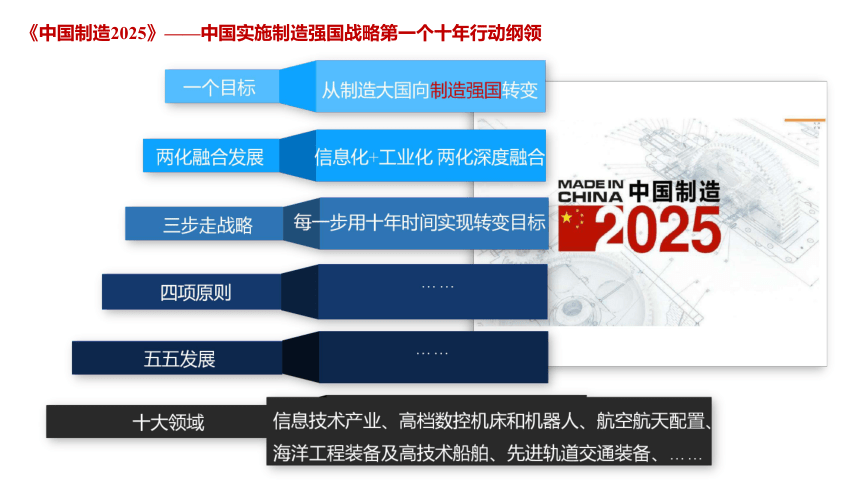 《中国制造2025》——中国实施制造强国战略第一个十年行动纲领

一个目标

从制造大国向制造强国转变

两化融合发展

信息化+工业化 两化深度融合

三步走战略

每一步用十年时间实现转变目标

四项原则

……

五五发展

……

十大领域

信息技术产业、高档数控机床和机器人、航空航天配置、海洋工程装备及高技术船舶、先进轨道交通装备、……

MADE IN CHINA 中国制造 2025